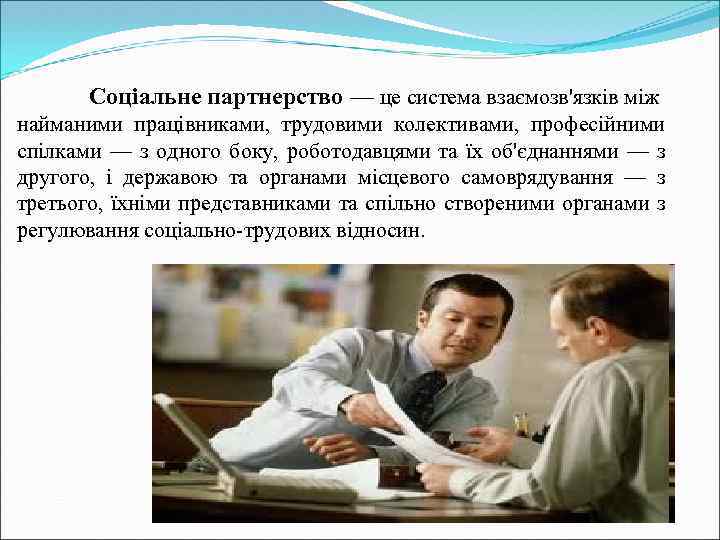 Соціальне партнерство — це система взаємозв'язків між найманими працівниками, трудовими колективами, професійними спілками — з одного боку, роботодавцями та їх об'єднаннями — з другого, і державою та органами місцевого самоврядування — з третього, їхніми представниками та спільно створеними органами з регулювання соціально-трудових відносин.